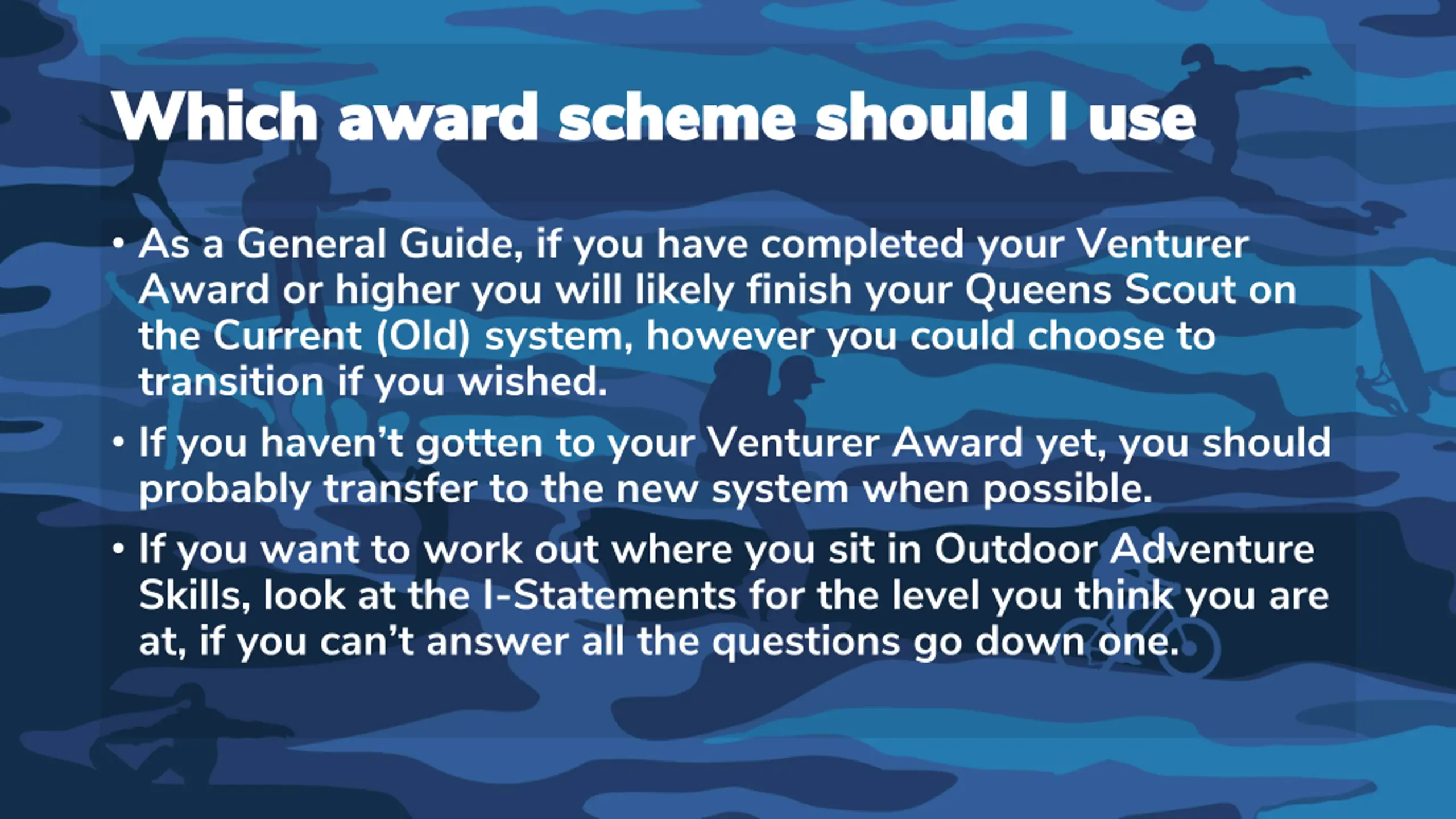 Which award scheme should I use

• As a General Guide, if you have completed your Venturer Award or higher you will likely finish your Queens Scout on the Current (Old) system, however you could choose to transition if you wished.

• If you haven't gotten to your Venturer Award yet, you should probably transfer to the new system when possible.

• If you want to work out where you sit in Outdoor Adventure Skills, look at the I-Statements for the level you think you are at, if you can't answer all the questions go down one.